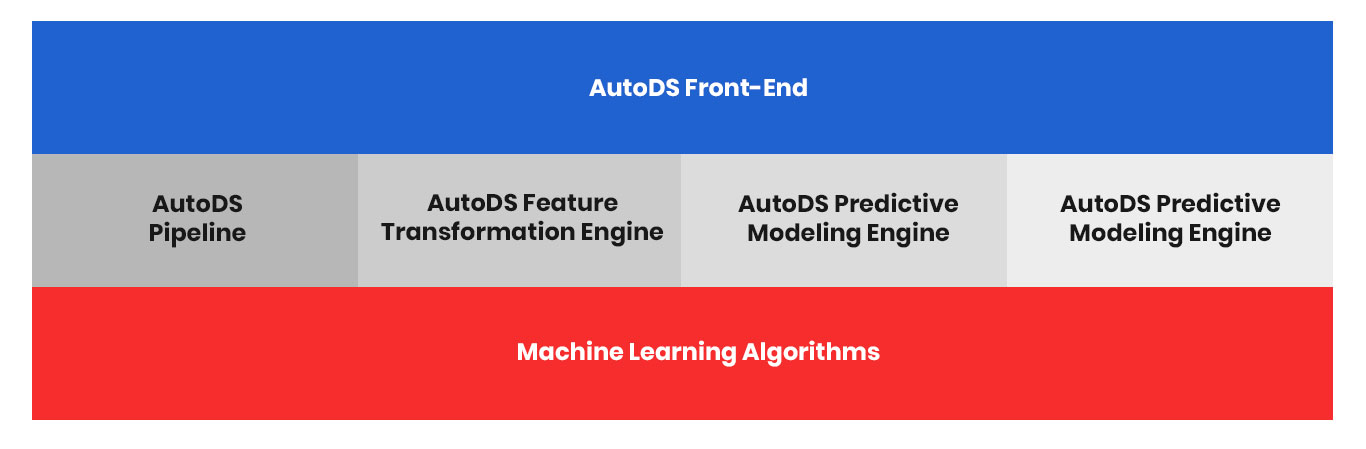 AutoDS Front-End

AutoDS Pipeline

AutoDS Feature Transformation Engine

AutoDS Predictive Modeling Engine

AutoDS Predictive Modeling Engine

Machine Learning Algorithms